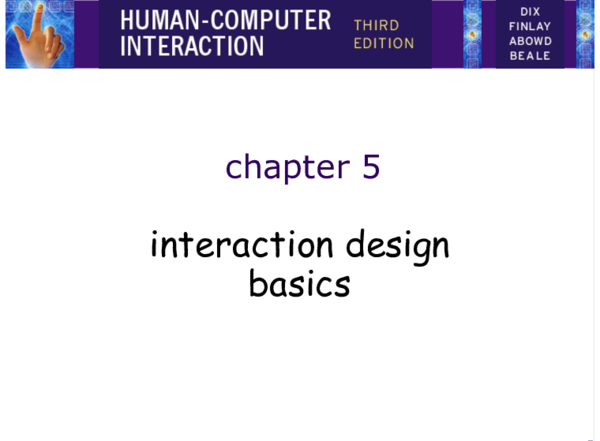 HUMAN-COMPUTER INTERACTION

THIRD EDITION

DIX
FINLAY
ABOWD
BEALE

chapter 5

interaction design basics